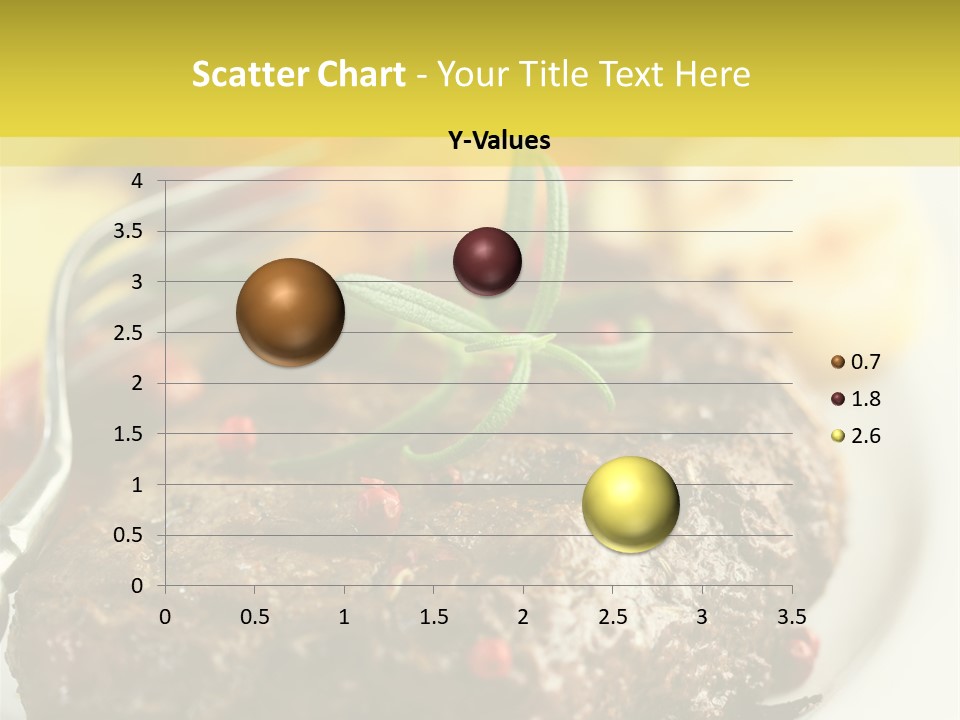 Scatter Chart - Your Title Text Here

Y-Values

4
3.5
3
2.5
2
1.5
1
0.5
0

0 0.5 1 1.5 2 2.5 3 3.5

0.7
1.8
2.6